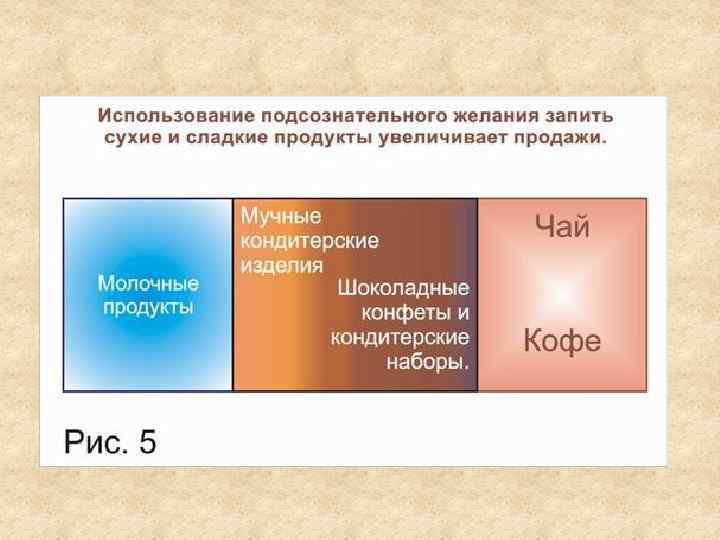 Использование подсознательного желания запить сухие и сладкие продукты увеличивает продажи.

Молочные продукты

Мучные кондитерские изделия

Шоколадные конфеты и кондитерские наборы.

Чай

Кофе

Рис. 5